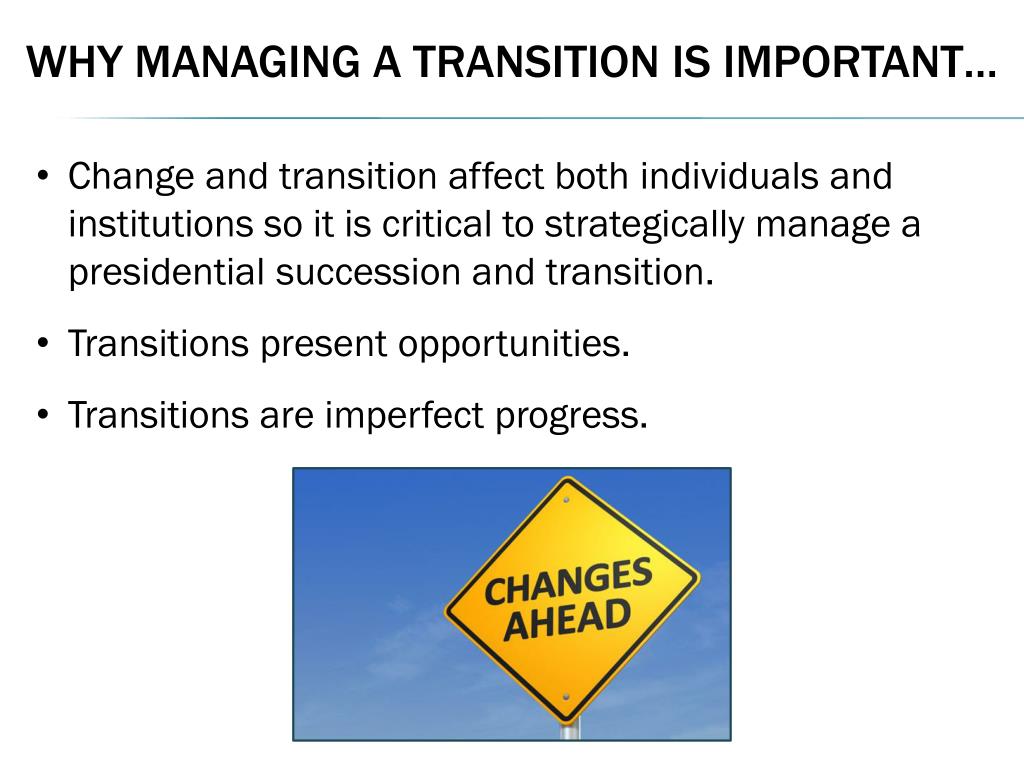 WHY MANAGING A TRANSITION IS IMPORTANT…

• Change and transition affect both individuals and institutions so it is critical to strategically manage a presidential succession and transition.

• Transitions present opportunities.

• Transitions are imperfect progress.

CHANGES AHEAD